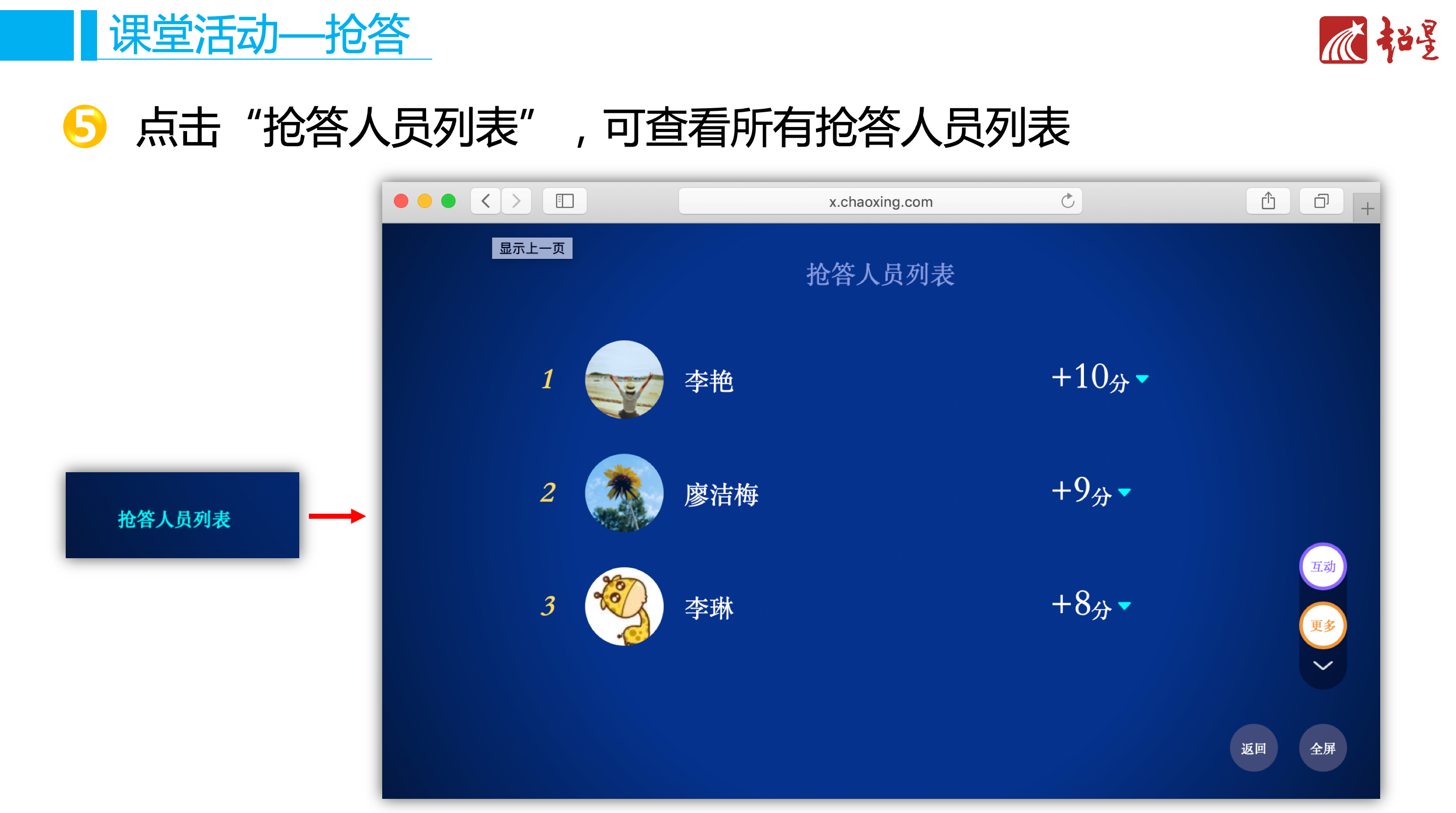 课堂活动—抢答

超星

⑤ 点击“抢答人员列表”，可查看所有抢答人员列表

抢答人员列表

x.chaoxing.com

显示上一页

抢答人员列表

1 李艳 +10分

2 廖洁梅 +9分

3 李琳 +8分

互动

更多

返回

全屏